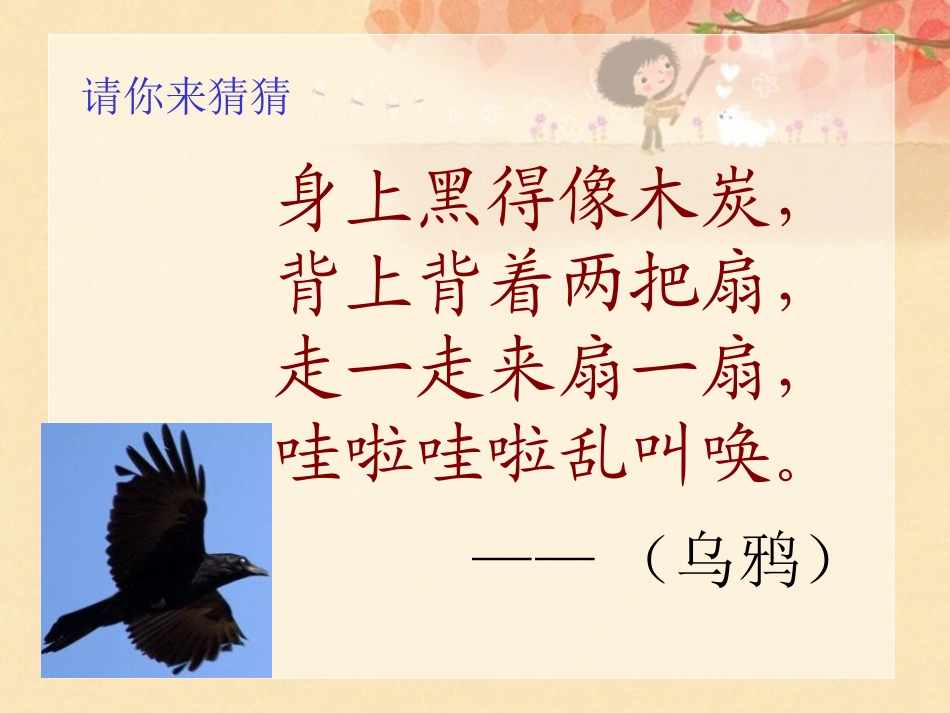 请你来猜猜

身上黑得像木炭，
背上背着两把扇，
走一走来扇一扇，
哇啦哇啦乱叫唤。

——（乌鸦）